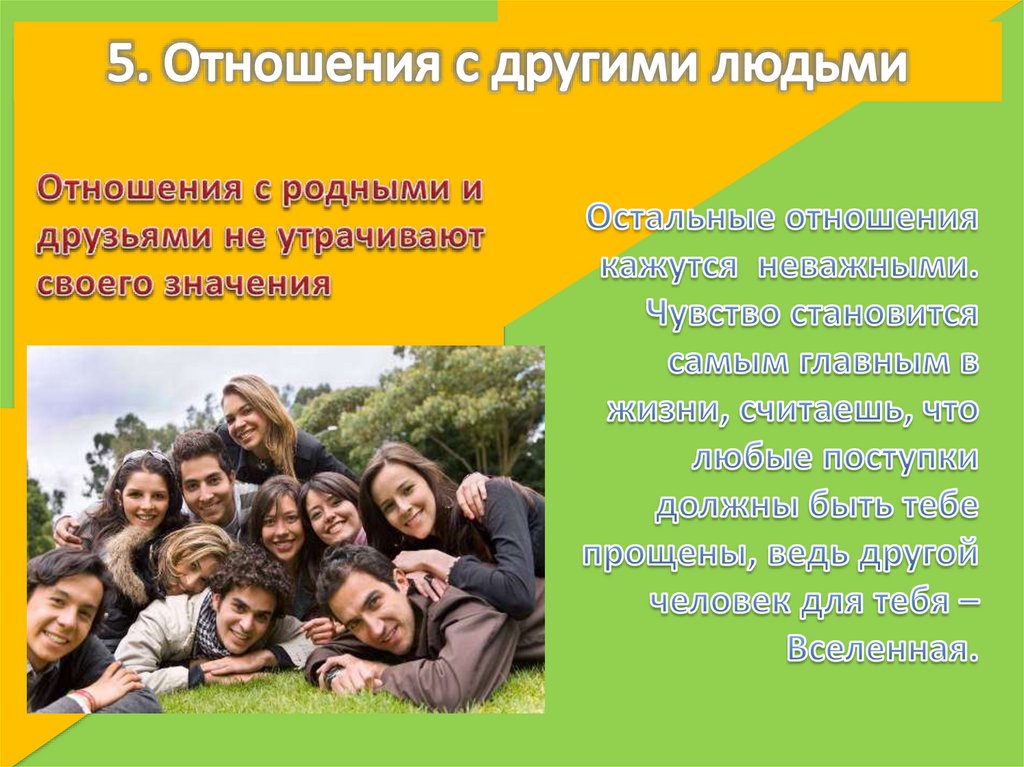 5. Отношения с другими людьми

Отношения с родными и друзьями не утрачивают своего значения

Остальные отношения кажутся неважными. Чувство становится самым главным в жизни, считаешь, что любые поступки должны быть тебе прощены, ведь другой человек для тебя – Вселенная.